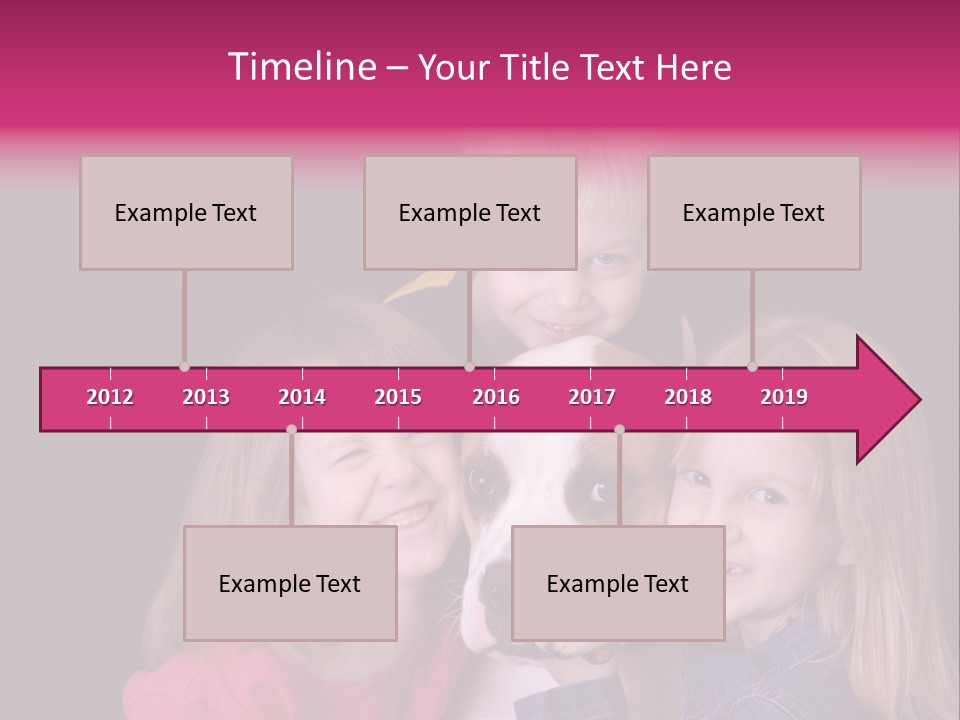 Timeline – Your Title Text Here

Example Text

Example Text

Example Text

2012 2013 2014 2015 2016 2017 2018 2019

Example Text

Example Text